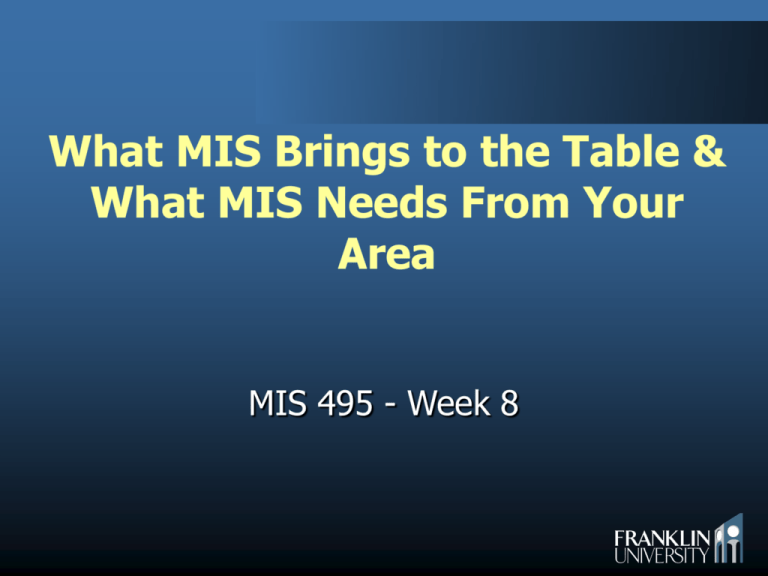 What MIS Brings to the Table & What MIS Needs From Your Area

MIS 495 - Week 8

FRANKLIN
UNIVERSITY